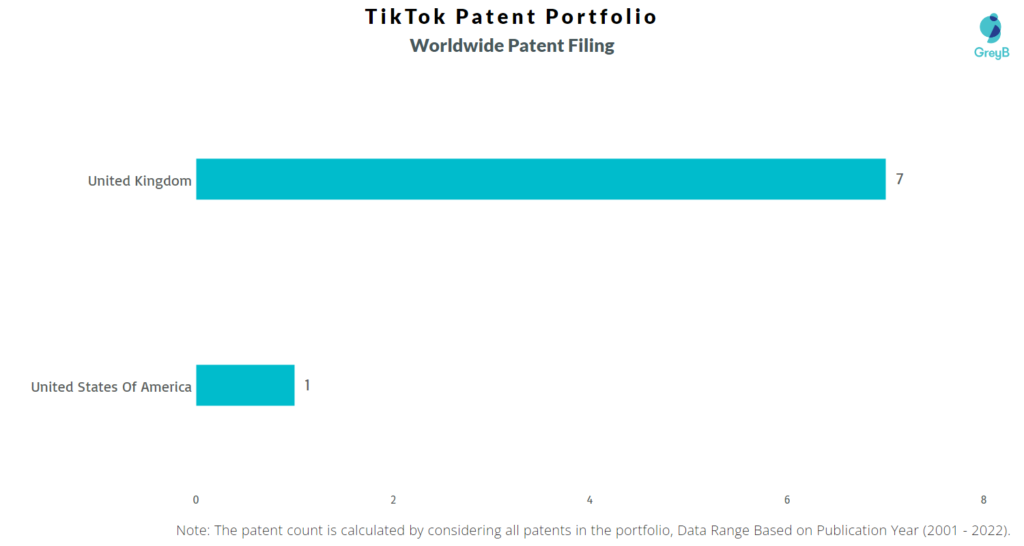 TikTok Patent Portfolio

Worldwide Patent Filing

GreyB

United Kingdom

7

United States Of America

1

0

2

4

6

8

Note: The patent count is calculated by considering all patents in the portfolio, Data Range Based on Publication Year (2001 - 2022).